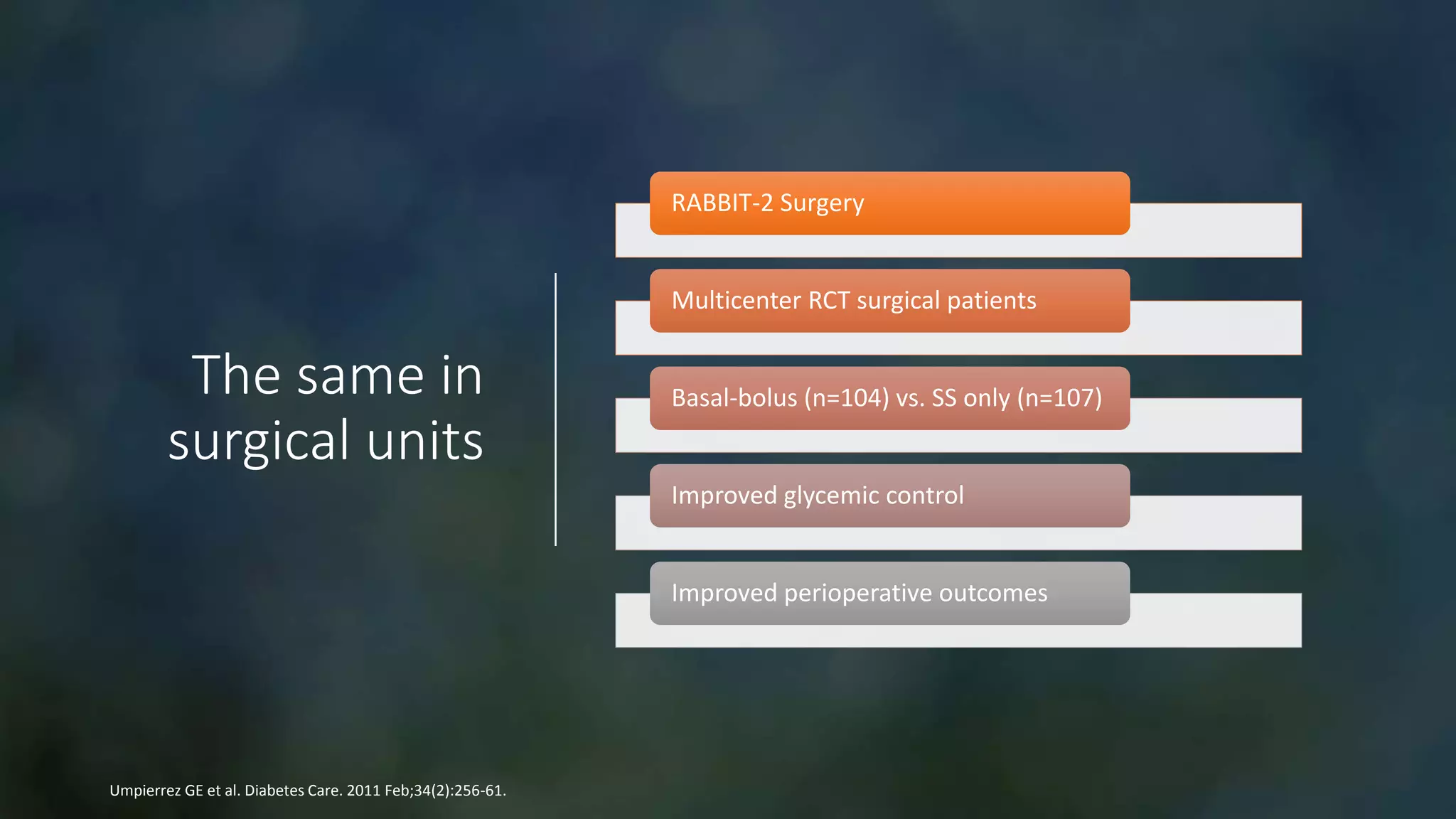 The same in surgical units

RABBIT-2 Surgery

Multicenter RCT surgical patients

Basal-bolus (n=104) vs. SS only (n=107)

Improved glycemic control

Improved perioperative outcomes

Umpierrez GE et al. Diabetes Care. 2011 Feb;34(2):256-61.